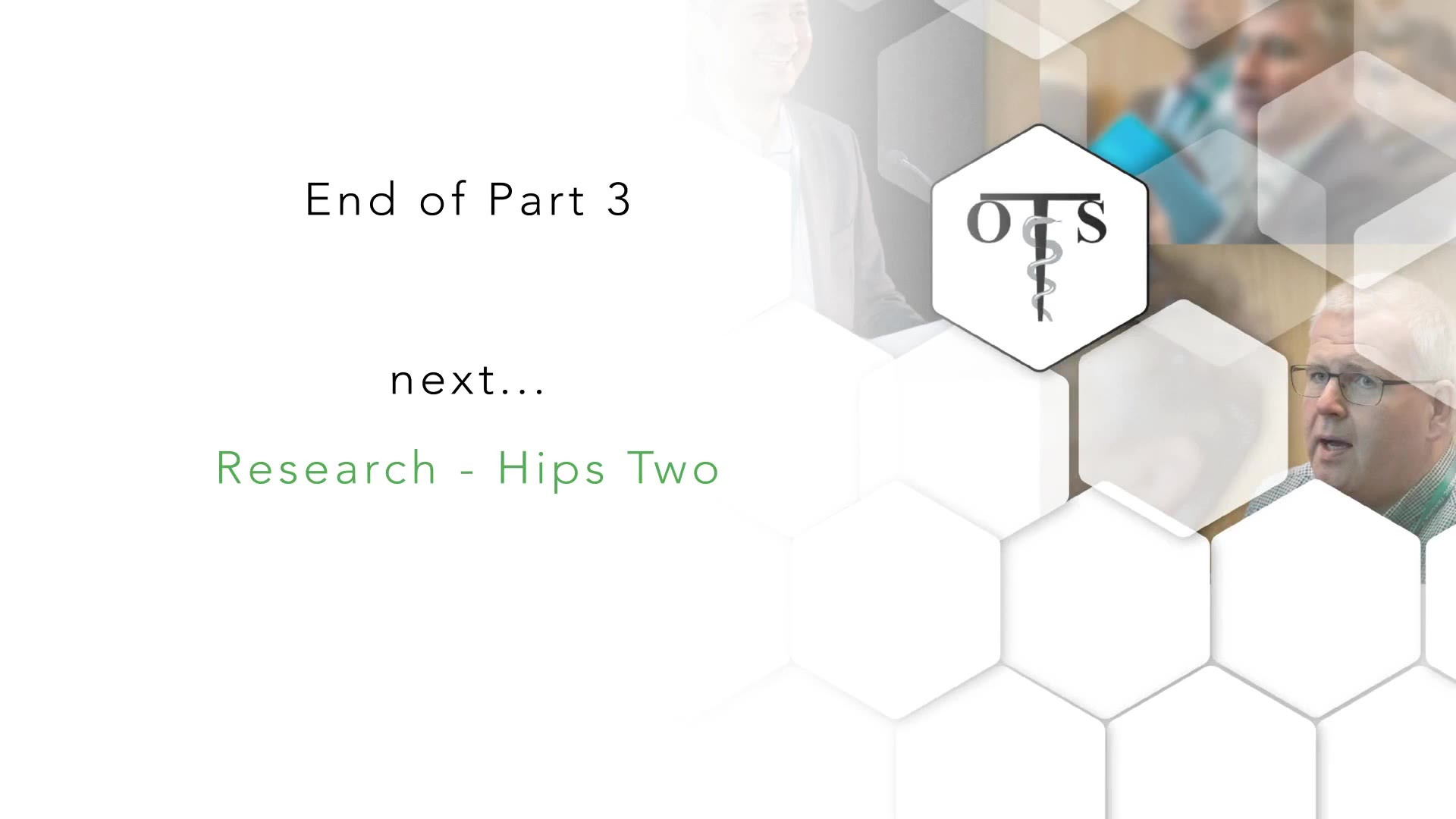 End of Part 3

next...

Research - Hips Two

OTS